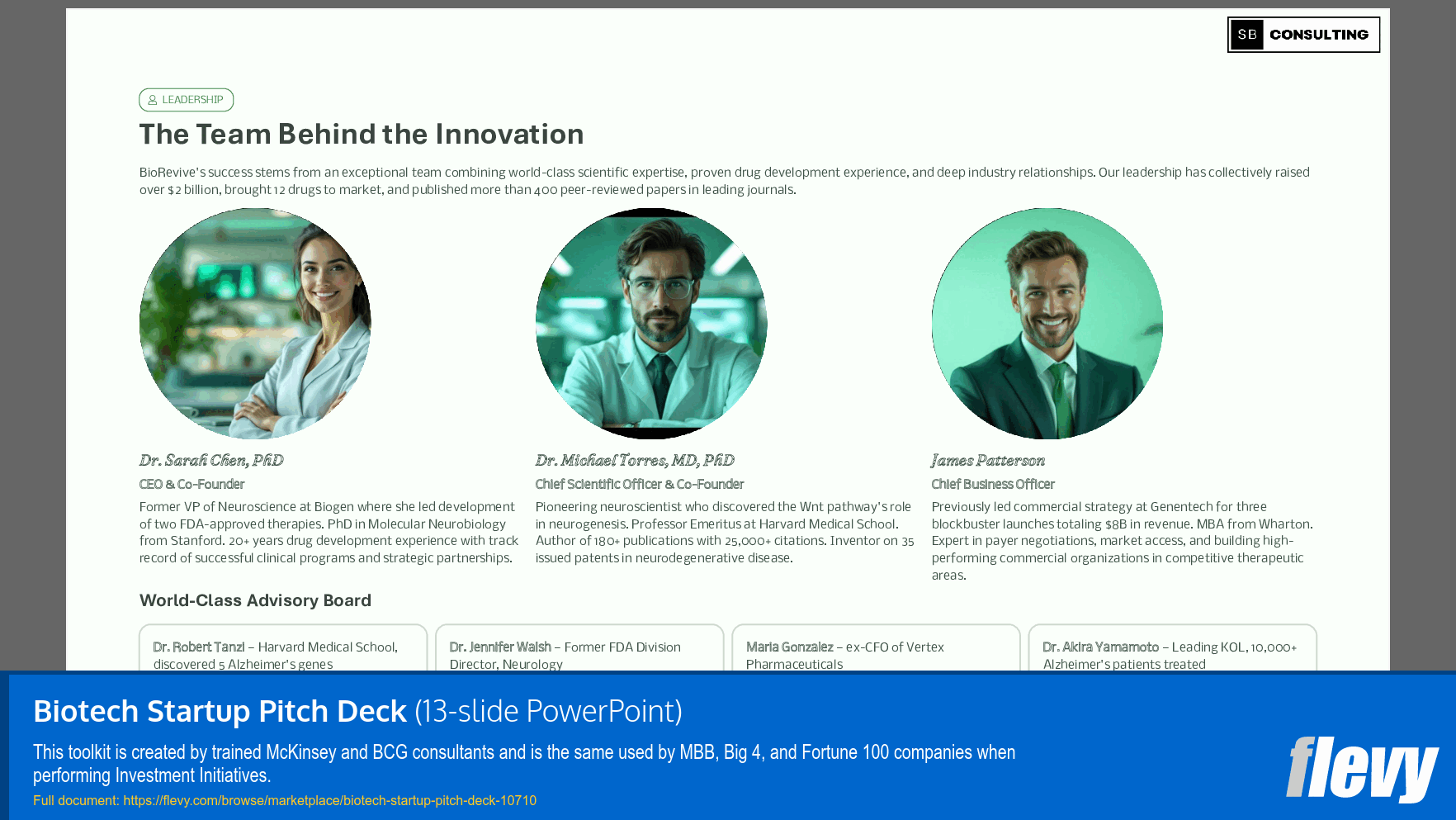 SB CONSULTING

LEADERSHIP

The Team Behind the Innovation

BioRevive's success stems from an exceptional team combining world-class scientific expertise, proven drug development experience, and deep industry relationships. Our leadership has collectively raised over $2 billion, brought 12 drugs to market, and published more than 400 peer-reviewed papers in leading journals.

Dr. Sarah Chen, PhD

CEO & Co-Founder

Former VP of Neuroscience at Biogen where she led development of two FDA-approved therapies. PhD in Molecular Neurobiology from Stanford. 20+ years drug development experience with track record of successful clinical programs and strategic partnerships.

Dr. Michael Torres, MD, PhD

Chief Scientific Officer & Co-Founder

Pioneering neuroscientist who discovered the Wnt pathway's role in neurogenesis. Professor Emeritus at Harvard Medical School. Author of 180+ publications with 25,000+ citations. Inventor on 35 issued patents in neurodegenerative disease.

James Patterson

Chief Business Officer

Previously led commercial strategy at Genentech for three blockbuster launches totaling $8B in revenue. MBA from Wharton. Expert in payer negotiations, market access, and building high-performing commercial organizations in competitive therapeutic areas.

World-Class Advisory Board

Dr. Robert Tanzi – Harvard Medical School, discovered 5 Alzheimer's genes

Dr. Jennifer Walsh – Former FDA Division Director, Neurology

Maria Gonzalez – ex-CFO of Vertex Pharmaceuticals

Dr. Akira Yamamoto – Leading KOL, 10,000+ Alzheimer's patients treated

Biotech Startup Pitch Deck (13-slide PowerPoint)

This toolkit is created by trained McKinsey and BCG consultants and is the same used by MBB, Big 4, and Fortune 100 companies when performing Investment Initiatives.

Full document: https://flevy.com/browse/marketplace/biotech-startup-pitch-deck-10710

flevy